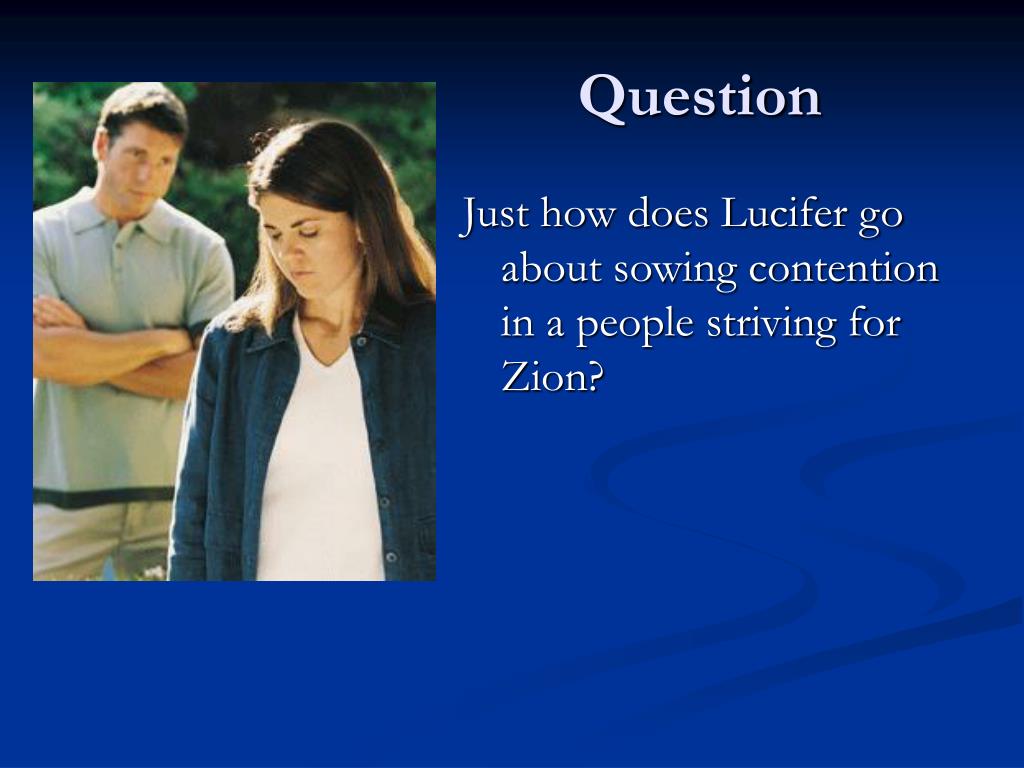 Question

Just how does Lucifer go about sowing contention in a people striving for Zion?